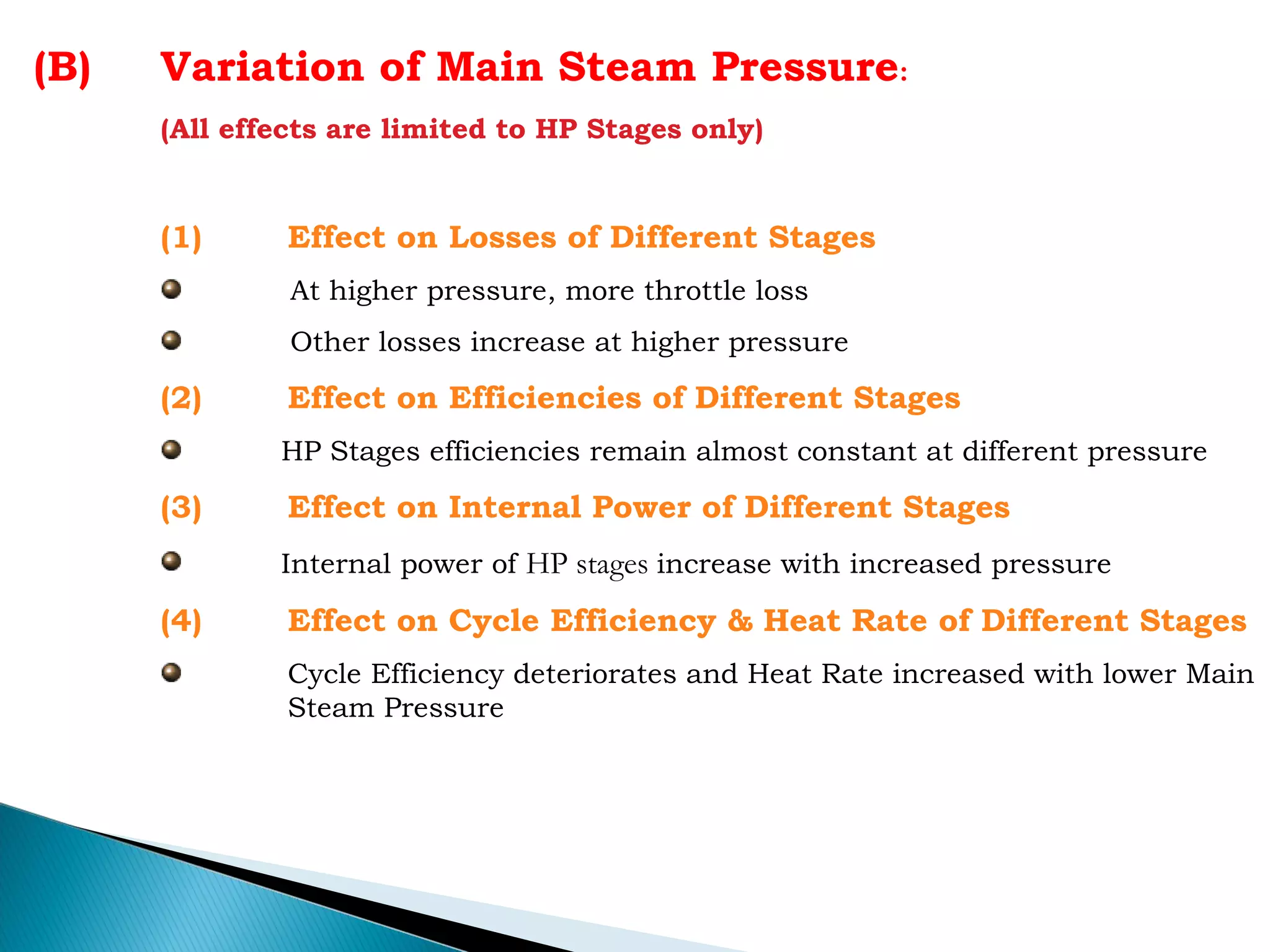 (B) Variation of Main Steam Pressure:

(All effects are limited to HP Stages only)

(1) Effect on Losses of Different Stages

At higher pressure, more throttle loss

Other losses increase at higher pressure

(2) Effect on Efficiencies of Different Stages

HP Stages efficiencies remain almost constant at different pressure

(3) Effect on Internal Power of Different Stages

Internal power of HP stages increase with increased pressure

(4) Effect on Cycle Efficiency & Heat Rate of Different Stages

Cycle Efficiency deteriorates and Heat Rate increased with lower Main Steam Pressure